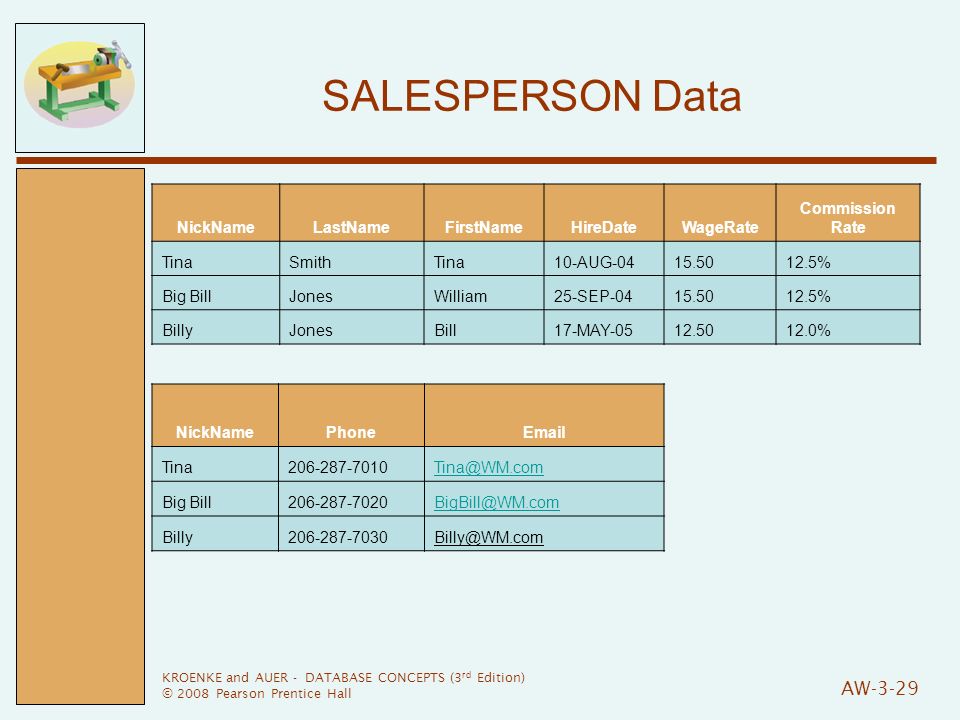 SALESPERSON Data

| NickName | LastName | FirstName | HireDate | WageRate | Commission Rate |
|---|---|---|---|---|---|
| Tina | Smith | Tina | 10-AUG-04 | 15.50 | 12.5% |
| Big Bill | Jones | William | 25-SEP-04 | 15.50 | 12.5% |
| Billy | Jones | Bill | 17-MAY-05 | 12.50 | 12.0% |

| NickName | Phone | Email |
|---|---|---|
| Tina | 206-287-7010 | Tina@WM.com |
| Big Bill | 206-287-7020 | BigBill@WM.com |
| Billy | 206-287-7030 | Billy@WM.com |

KROENKE and AUER - DATABASE CONCEPTS ($3^{rd}$ Edition)
© 2008 Pearson Prentice Hall

AW-3-29